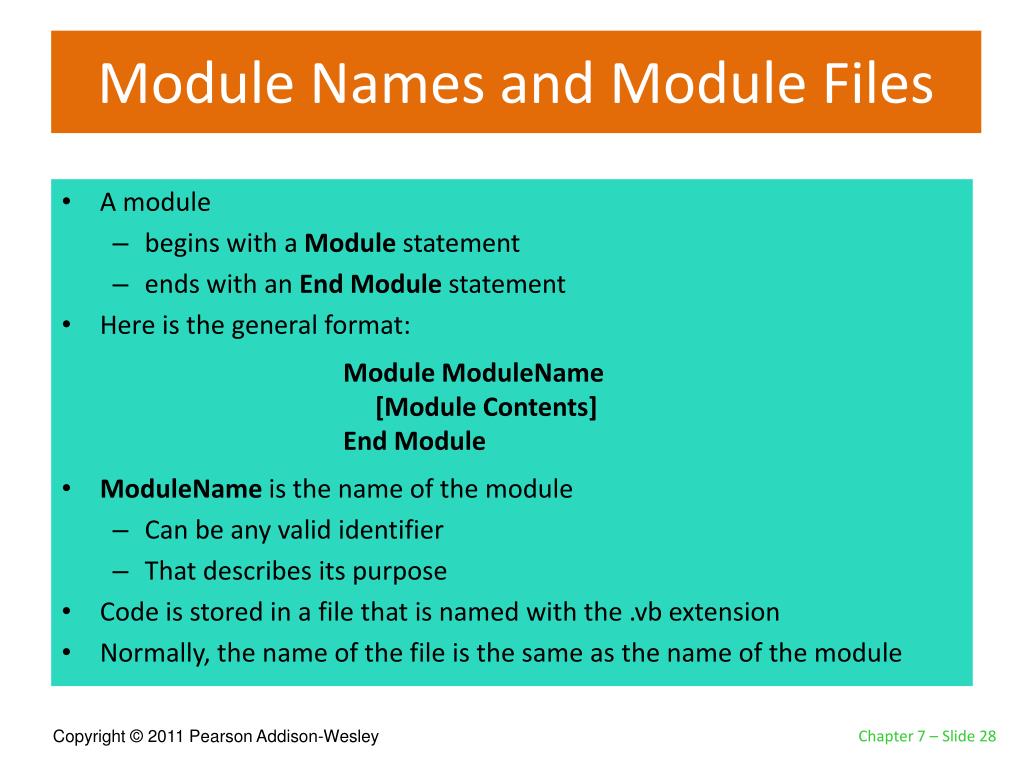 Module Names and Module Files

• A module
  – begins with a Module statement
  – ends with an End Module statement
• Here is the general format:

Module ModuleName
  [Module Contents]
End Module

• ModuleName is the name of the module
  – Can be any valid identifier
  – That describes its purpose
• Code is stored in a file that is named with the .vb extension
• Normally, the name of the file is the same as the name of the module

Copyright © 2011 Pearson Addison-Wesley

Chapter 7 – Slide 28